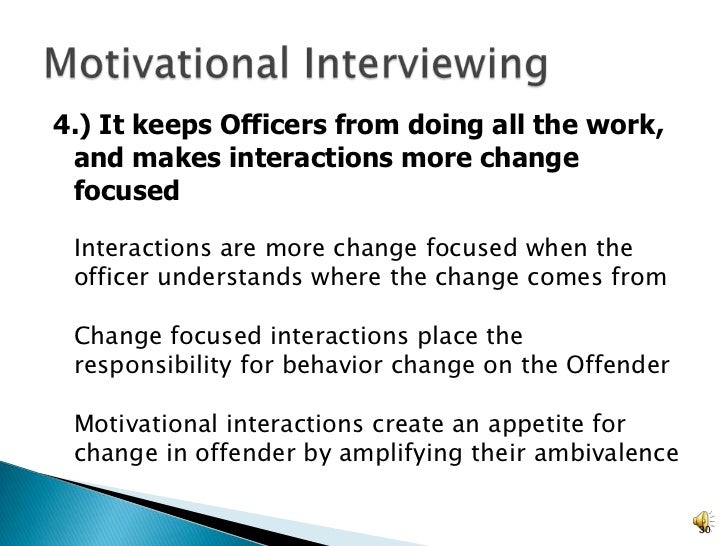 Motivational Interviewing

4.) It keeps Officers from doing all the work, and makes interactions more change focused

Interactions are more change focused when the officer understands where the change comes from

Change focused interactions place the responsibility for behavior change on the Offender

Motivational interactions create an appetite for change in offender by amplifying their ambivalence

30